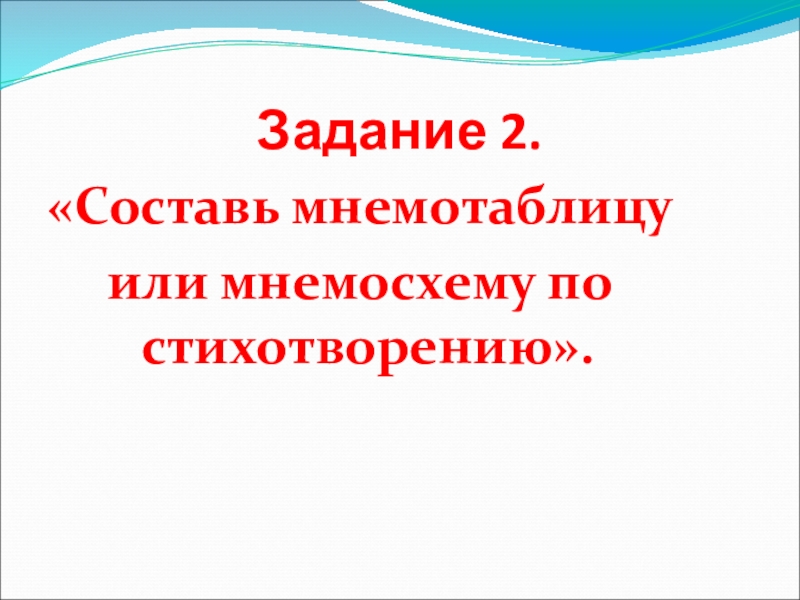 Задание 2.

«Составь мнемотаблицу или мнемосхему по стихотворению».